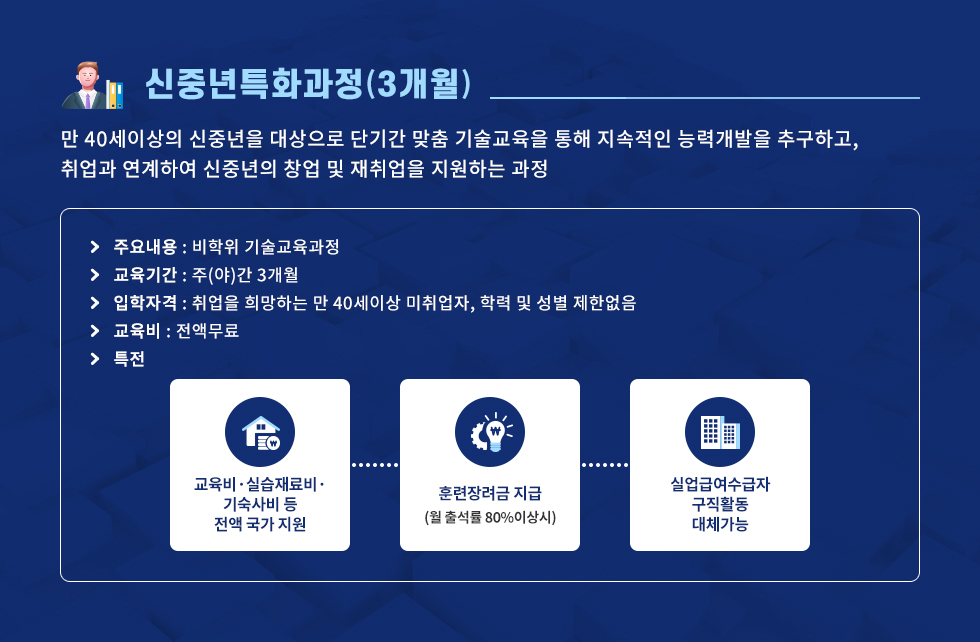 신중년특화과정(3개월)

만 40세이상의 신중년을 대상으로 단기간 맞춤 기술교육을 통해 지속적인 능력개발을 추구하고, 취업과 연계하여 신중년의 창업 및 재취업을 지원하는 과정

주요내용 : 비학위 기술교육과정
교육기간 : 주(야)간 3개월
입학자격 : 취업을 희망하는 만 40세이상 미취업자, 학력 및 성별 제한없음
교육비 : 전액무료
특전

교육비·실습재료비·기숙사비 등 전액 국가 지원

훈련장려금 지급
(월 출석률 80%이상시)

실업급여수급자 구직활동 대체가능